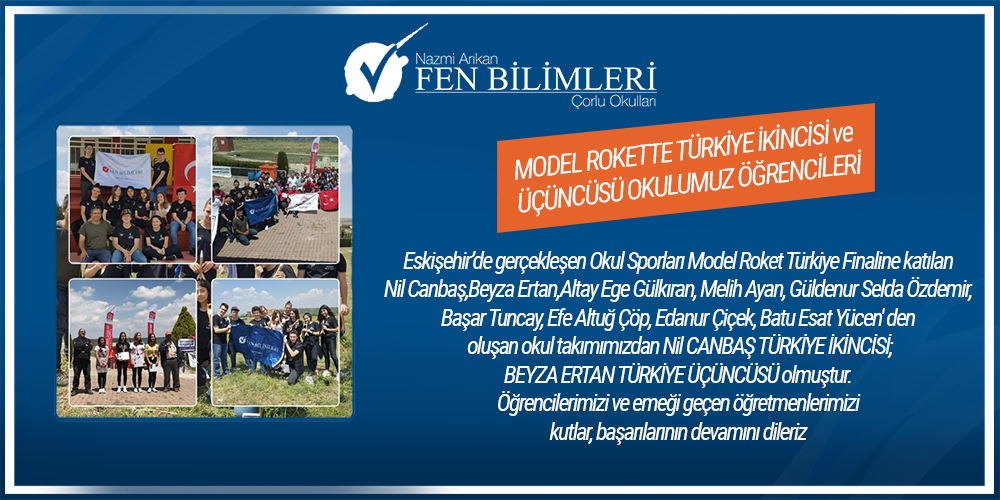 Nazmi Arıkan
FEN BİLİMLERİ
Çorlu Okulları

MODEL ROKETTE TÜRKİYE İKİNCİSİ ve ÜÇÜNCÜSÜ OKULUMUZ ÖĞRENCİLERİ

Eskişehir'de gerçekleşen Okul Sporları Model Roket Türkiye Finaline katılan Nil Canbaş,Beyza Ertan,Altay Ege Gülkıran, Melih Ayan, Güldenur Selda Özdemir, Başar Tuncay, Efe Altuğ Çöp, Edanur Çiçek, Batu Esat Yücen' den oluşan okul takımımızdan Nil CANBAŞ TÜRKİYE İKİNCİSİ; BEYZA ERTAN TÜRKİYE ÜÇÜNCÜSÜ olmuştur. Öğrencilerimizi ve emeği geçen öğretmenlerimizi kutlar, başarılarının devamını dileriz